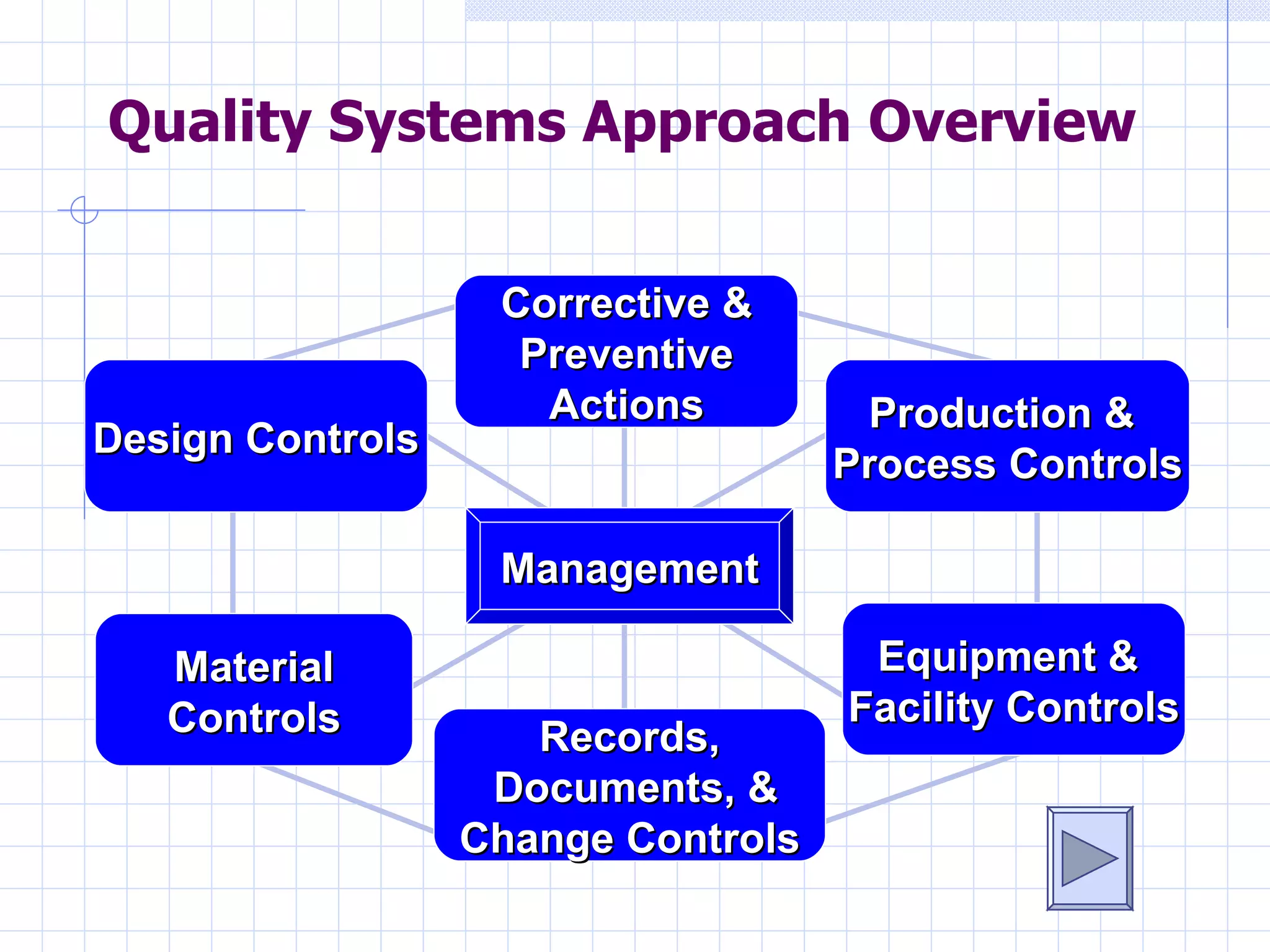 Quality Systems Approach Overview

Corrective & Preventive Actions

Design Controls

Production & Process Controls

Management

Material Controls

Equipment & Facility Controls

Records, Documents, & Change Controls